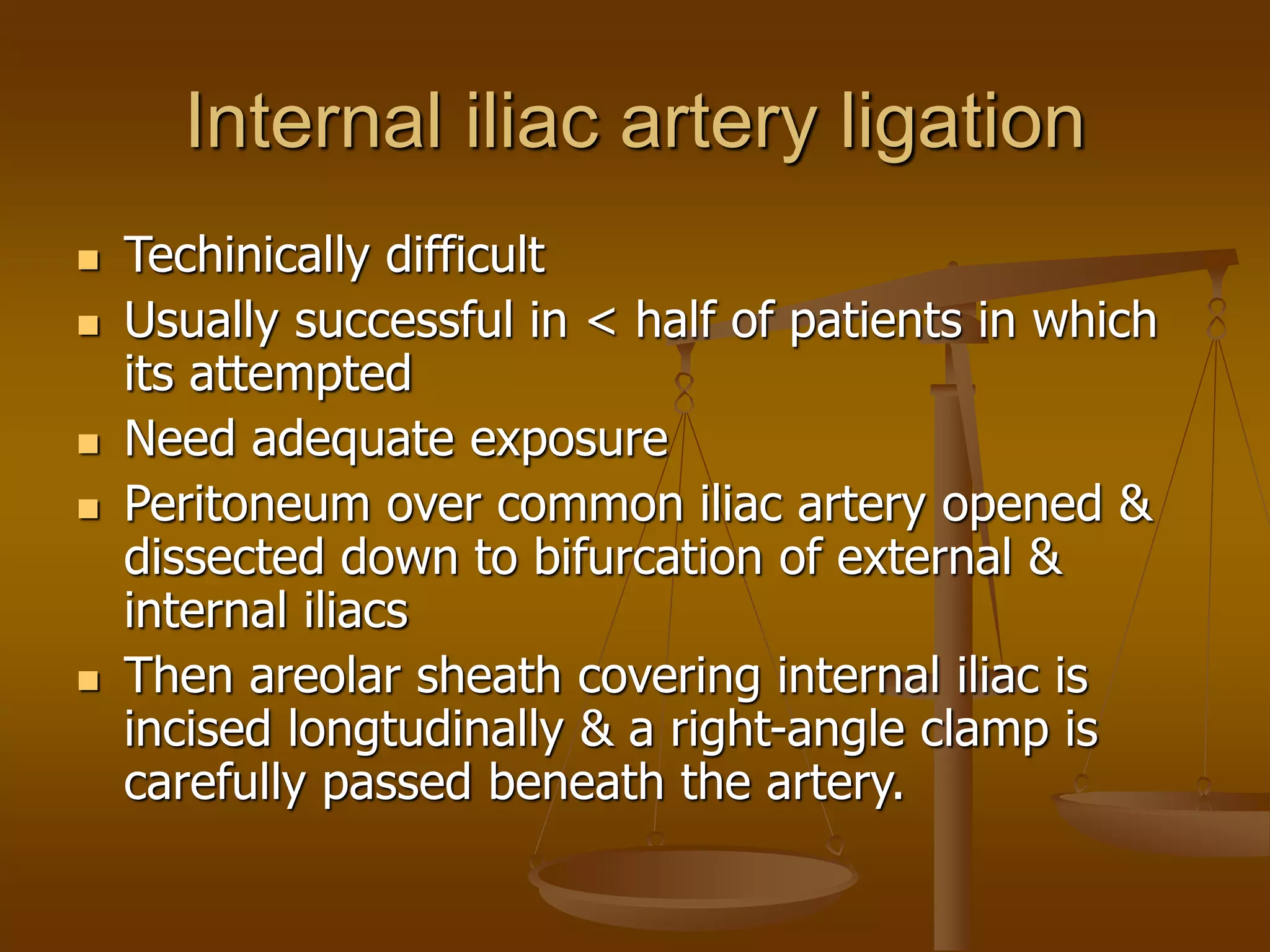 Internal iliac artery ligation

- Techinically difficult
- Usually successful in < half of patients in which its attempted
- Need adequate exposure
- Peritoneum over common iliac artery opened & dissected down to bifurcation of external & internal iliacs
- Then areolar sheath covering internal iliac is incised longtudinally & a right-angle clamp is carefully passed beneath the artery.